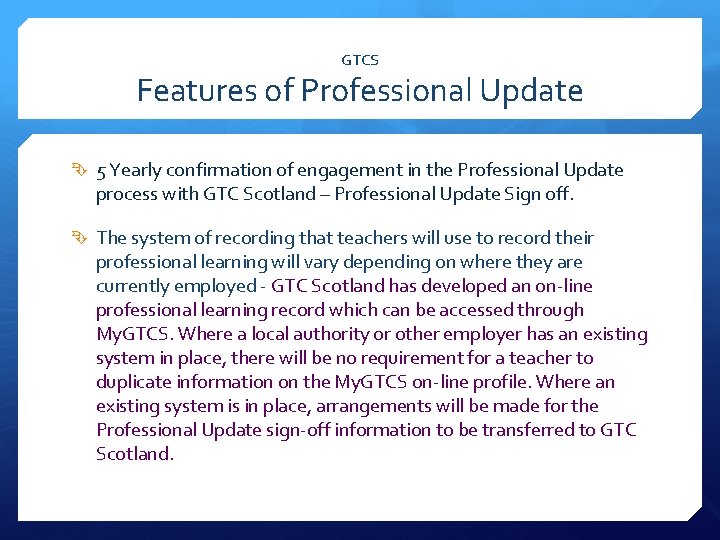 GTCS
Features of Professional Update

5 Yearly confirmation of engagement in the Professional Update process with GTC Scotland – Professional Update Sign off.

The system of recording that teachers will use to record their professional learning will vary depending on where they are currently employed - GTC Scotland has developed an on-line professional learning record which can be accessed through MyGTCS. Where a local authority or other employer has an existing system in place, there will be no requirement for a teacher to duplicate information on the MyGTCS on-line profile. Where an existing system is in place, arrangements will be made for the Professional Update sign-off information to be transferred to GTC Scotland.